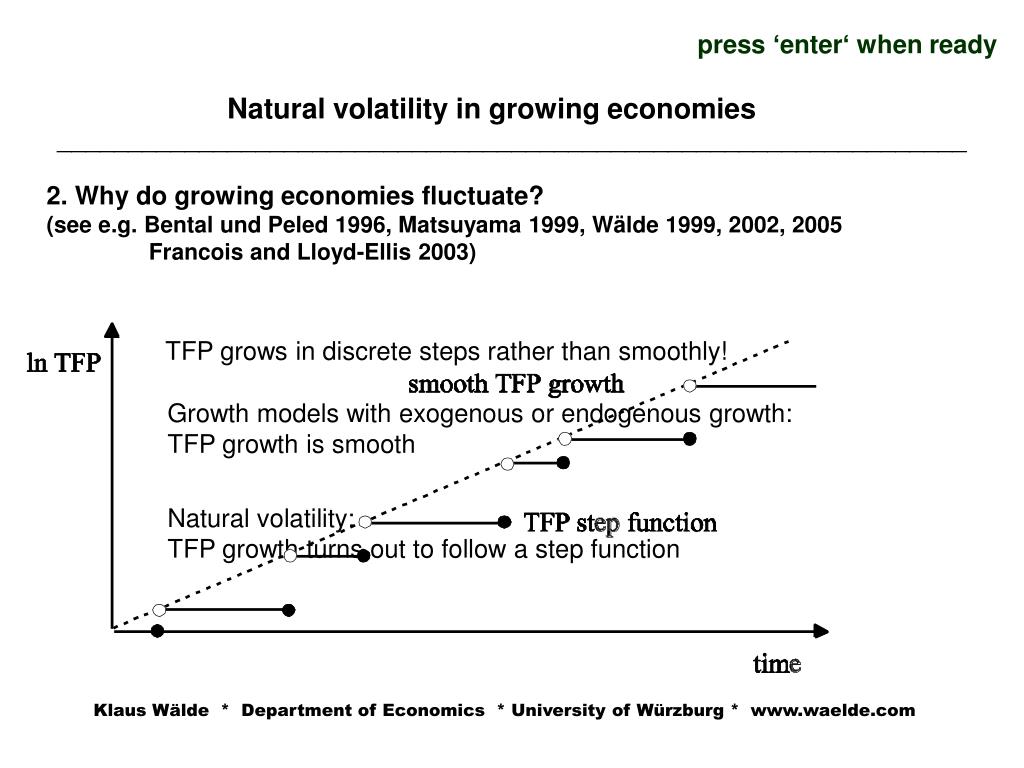 press ‘enter‘ when ready

Natural volatility in growing economies

2. Why do growing economies fluctuate?
(see e.g. Bental und Peled 1996, Matsuyama 1999, Wälde 1999, 2002, 2005
Francois and Lloyd-Ellis 2003)

ln TFP

TFP grows in discrete steps rather than smoothly!

smooth TFP growth

Growth models with exogenous or endogenous growth:
TFP growth is smooth

Natural volatility:
TFP growth turns out to follow a step function

TFP step function

time

Klaus Wälde * Department of Economics * University of Würzburg * www.waelde.com